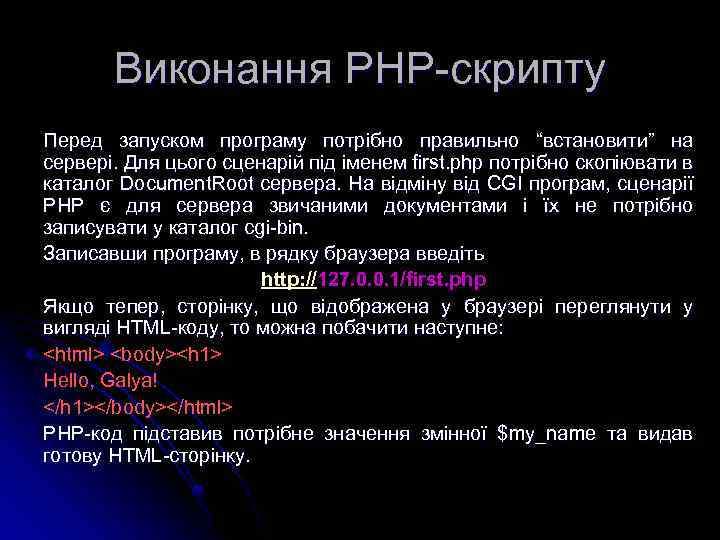 Виконання PHP-скрипту

Перед запуском програму потрібно правильно “встановити” на сервері. Для цього сценарій під іменем first.php потрібно скопіювати в каталог DocumentRoot сервера. На відміну від CGI програм, сценарії PHP є для сервера звичаними документами і їх не потрібно записувати у каталог cgi-bin.

Записавши програму, в рядку браузера введіть

http://127.0.0.1/first.php

Якщо тепер, сторінку, що відображена у браузері переглянути у вигляді HTML-коду, то можна побачити наступне:

<html> <body><h1>

Hello, Galya!

</h1></body></html>

PHP-код підставив потрібне значення змінної $my_name та видав готову HTML-сторінку.